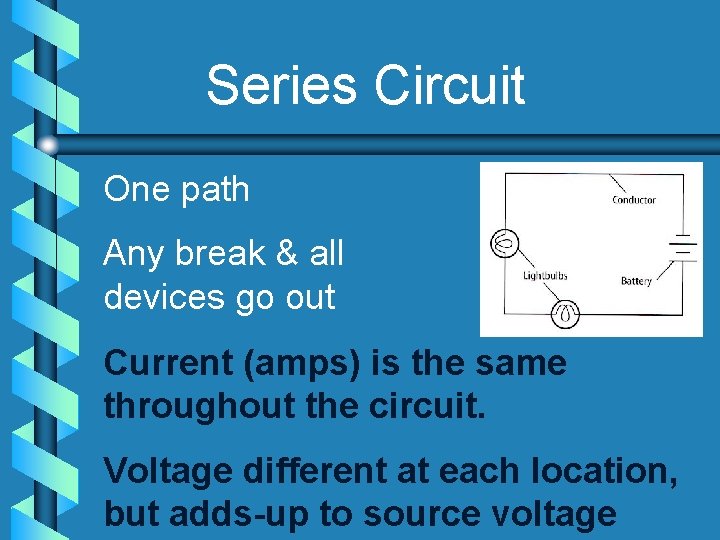 Series Circuit

One path

Any break & all devices go out

Conductor

Lightbulbs

Battery

Current (amps) is the same throughout the circuit.

Voltage different at each location, but adds-up to source voltage